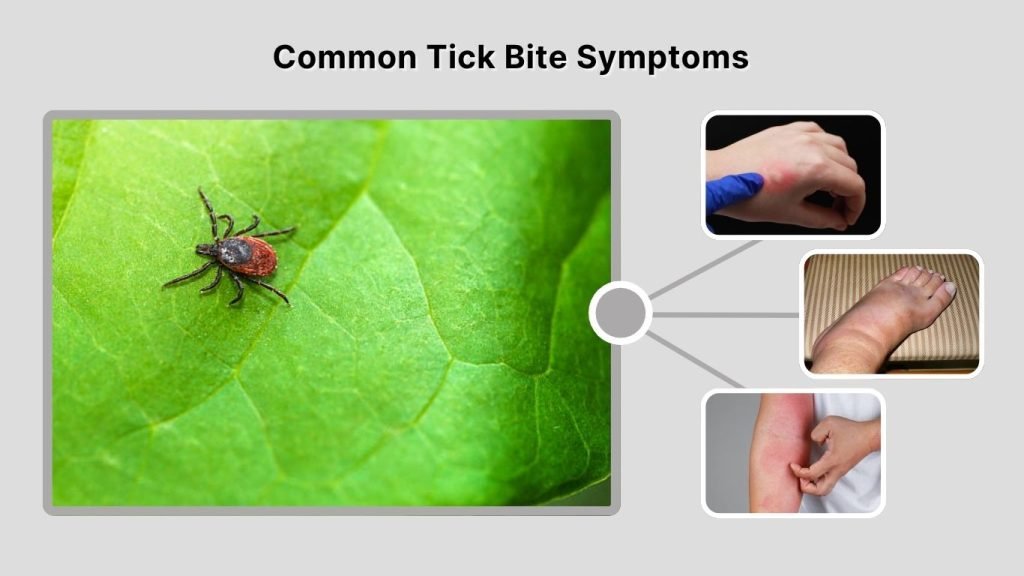 Common Tick Bite Symptoms